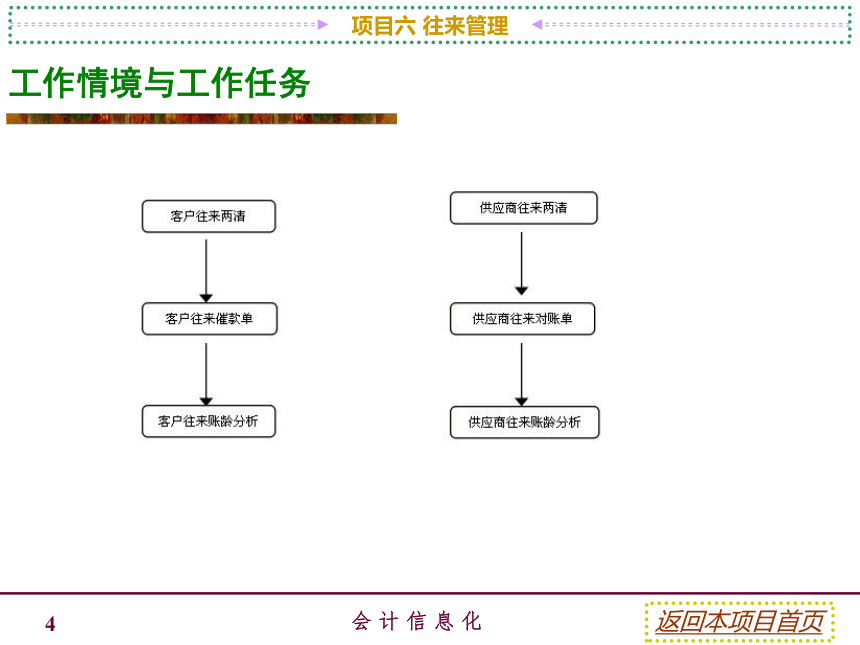 项目六 往来管理

工作情境与工作任务

客户往来两清

客户往来催款单

客户往来账龄分析

供应商往来两清

供应商往来对账单

供应商往来账龄分析

4

会 计 信 息 化

返回本项目首页